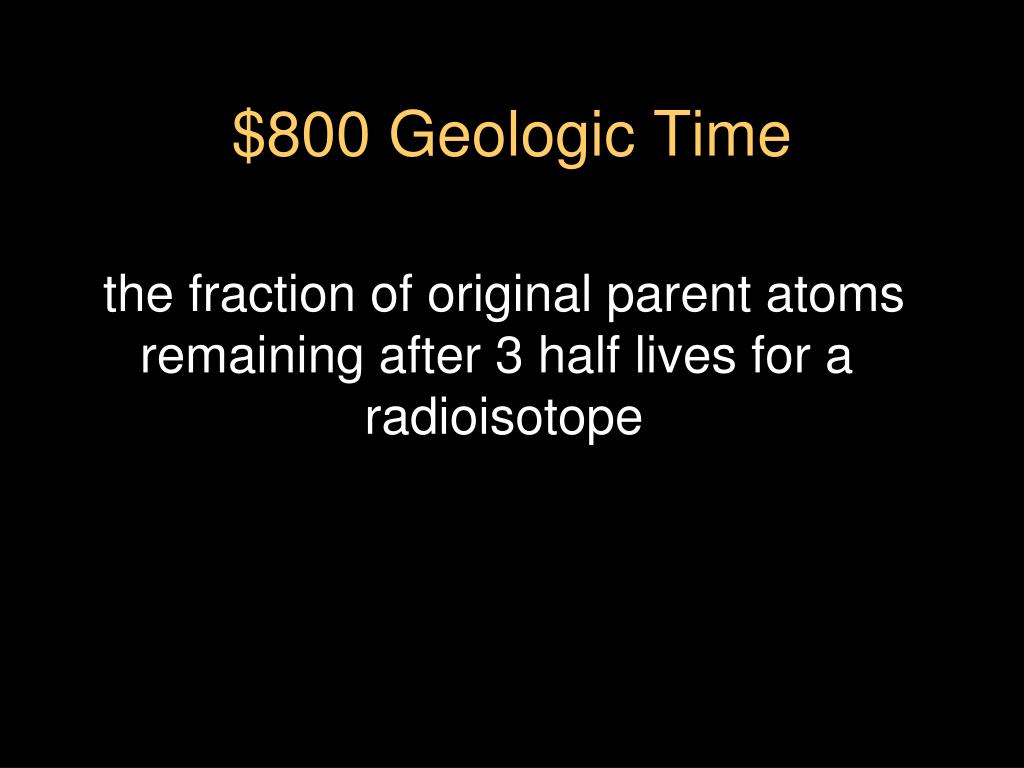 \$800 Geologic Time

the fraction of original parent atoms remaining after 3 half lives for a radioisotope